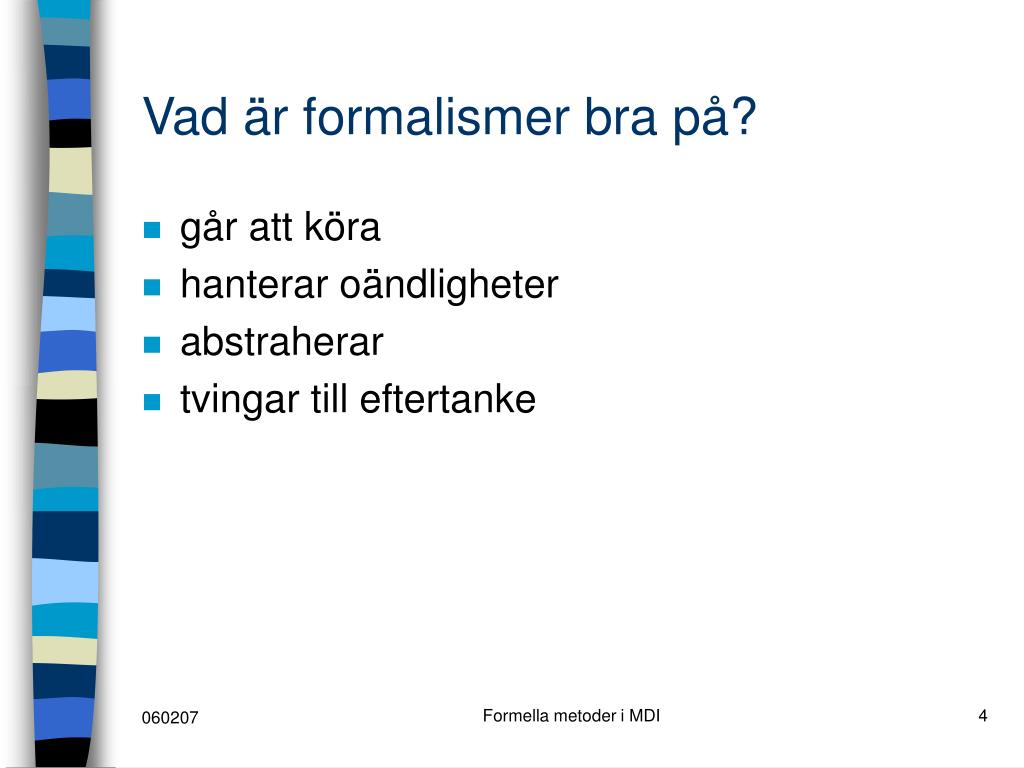 Vad är formalismer bra på?

- går att köra
- hanterar oändligheter
- abstraherar
- tvingar till eftertanke

060207

Formella metoder i MDI

4